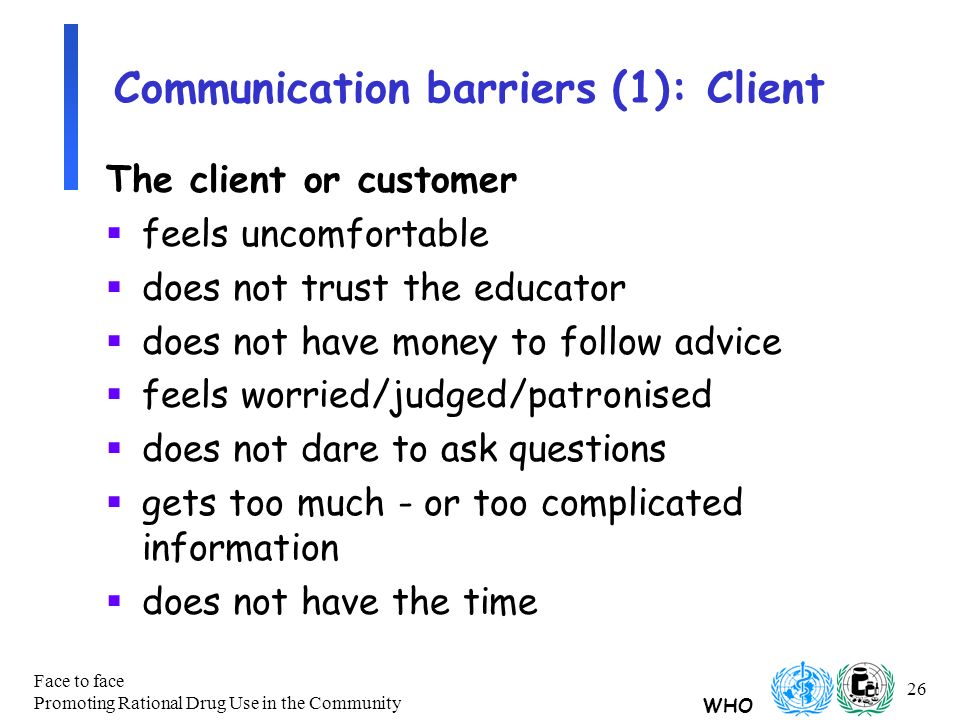 Communication barriers (1): Client

The client or customer

- feels uncomfortable
- does not trust the educator
- does not have money to follow advice
- feels worried/judged/patronised
- does not dare to ask questions
- gets too much - or too complicated information
- does not have the time

Face to face
Promoting Rational Drug Use in the Community

WHO

26